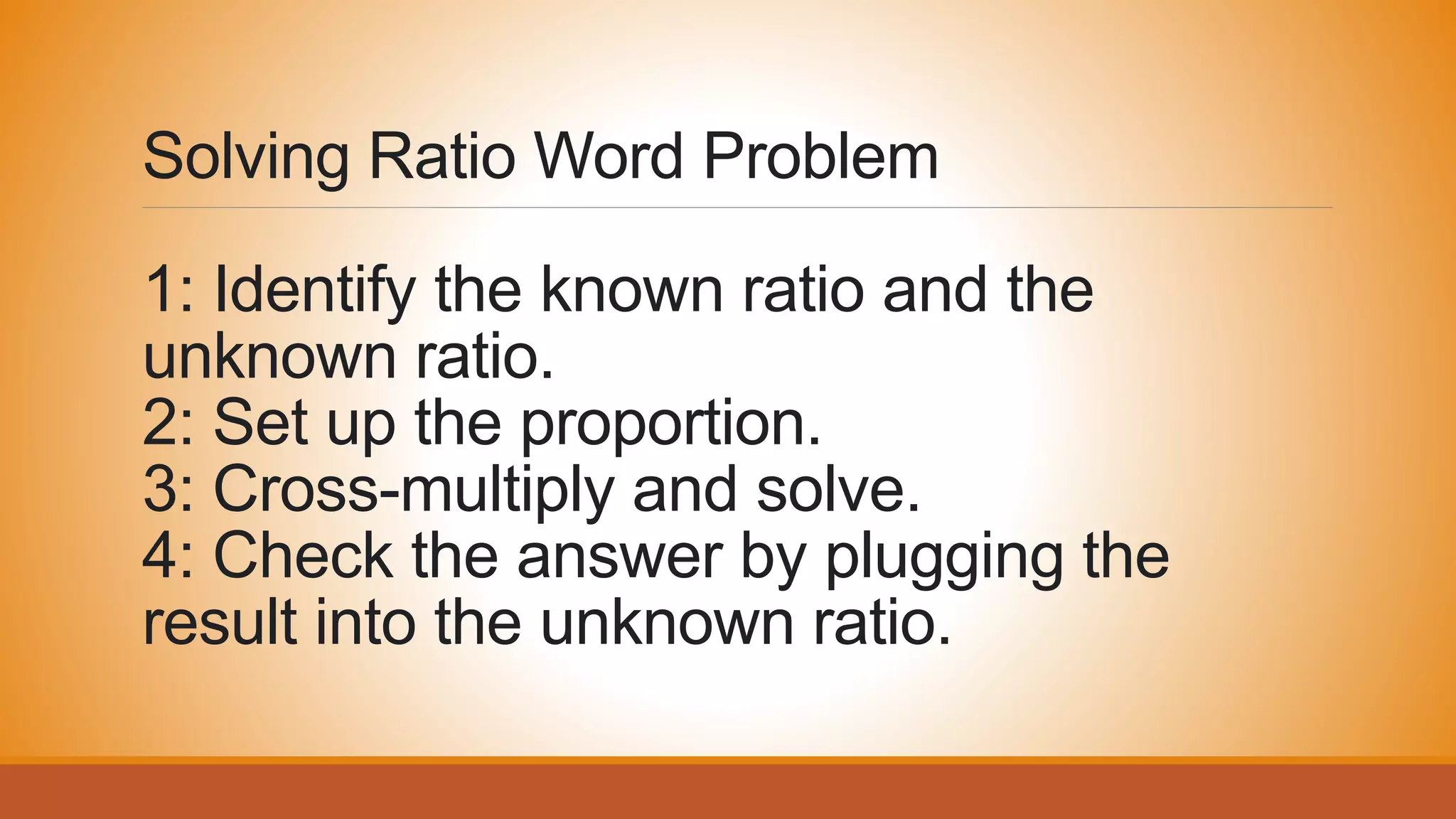 Solving Ratio Word Problem

1: Identify the known ratio and the unknown ratio.
2: Set up the proportion.
3: Cross-multiply and solve.
4: Check the answer by plugging the result into the unknown ratio.